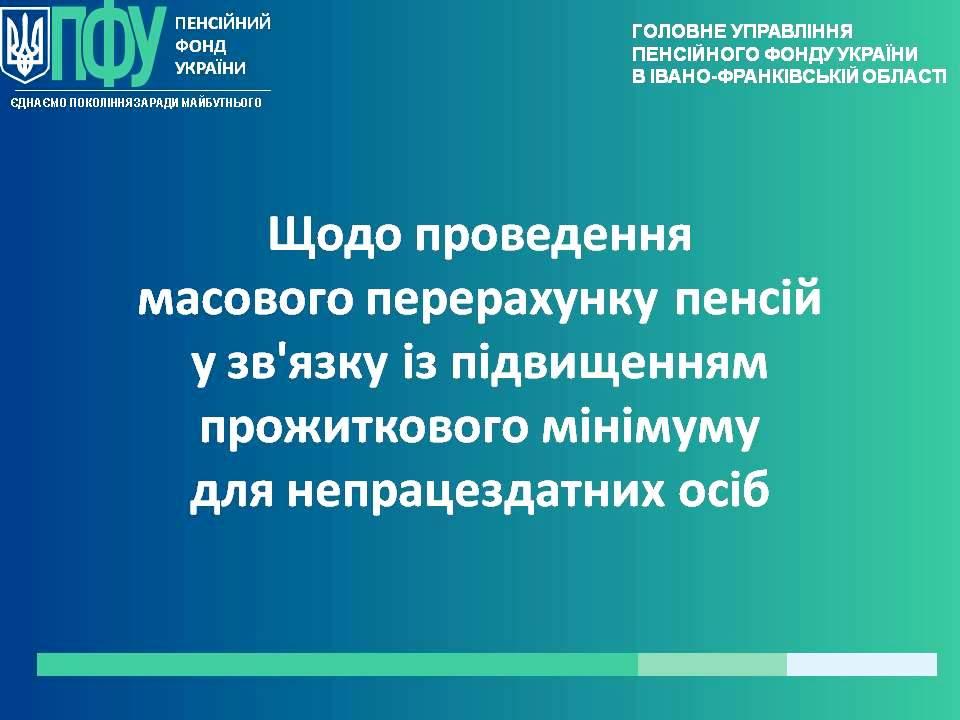 ПФУ ПЕНСІЙНИЙ ФОНД УКРАЇНИ
ЄДНАЄМО ПОКОЛІННЯ ЗАРАДИ МАЙБУТНЬОГО

ГОЛОВНЕ УПРАВЛІННЯ ПЕНСІЙНОГО ФОНДУ УКРАЇНИ В ІВАНО-ФРАНКІВСЬКІЙ ОБЛАСТІ

Щодо проведення масового перерахунку пенсій у зв'язку із підвищенням прожиткового мінімуму для непрацездатних осіб